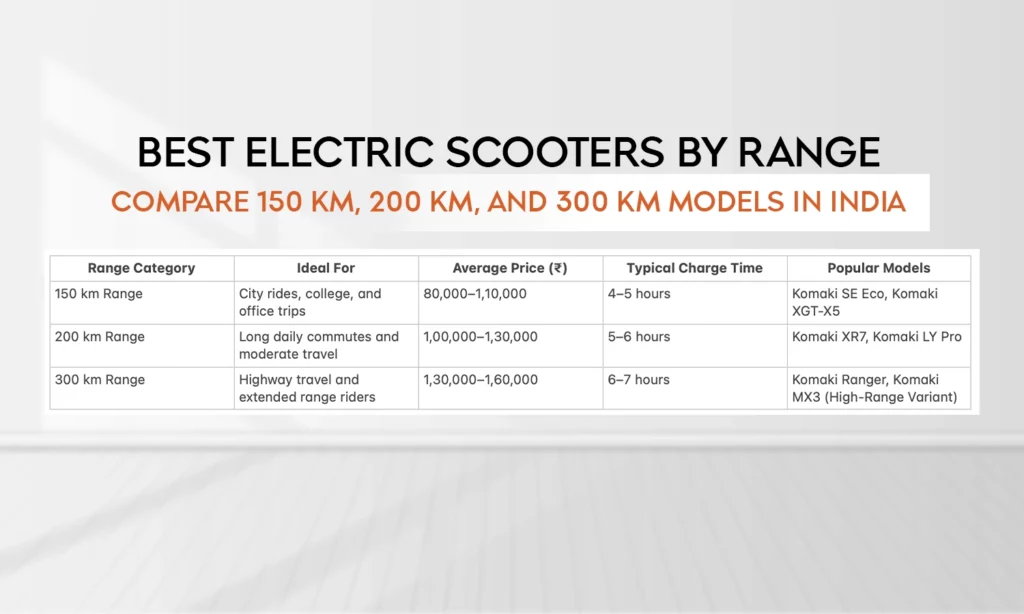 BEST ELECTRIC SCOOTERS BY RANGE

COMPARE 150 KM, 200 KM, AND 300 KM MODELS IN INDIA

| Range Category | Ideal For | Average Price (₹) | Typical Charge Time | Popular Models |
|---|---|---|---|---|
| 150 km Range | City rides, college, and office trips | 80,000–1,10,000 | 4–5 hours | Komaki SE Eco, Komaki XGT-X5 |
| 200 km Range | Long daily commutes and moderate travel | 1,00,000–1,30,000 | 5–6 hours | Komaki XR7, Komaki LY Pro |
| 300 km Range | Highway travel and extended range riders | 1,30,000–1,60,000 | 6–7 hours | Komaki Ranger, Komaki MX3 (High-Range Variant) |